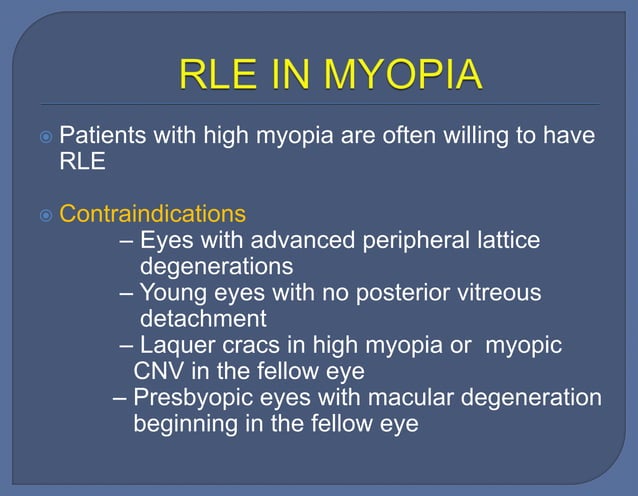 RLE IN MYOPIA

Patients with high myopia are often willing to have RLE

Contraindications

– Eyes with advanced peripheral lattice degenerations
– Young eyes with no posterior vitreous detachment
– Laquer cracs in high myopia or myopic CNV in the fellow eye
– Presbyopic eyes with macular degeneration beginning in the fellow eye